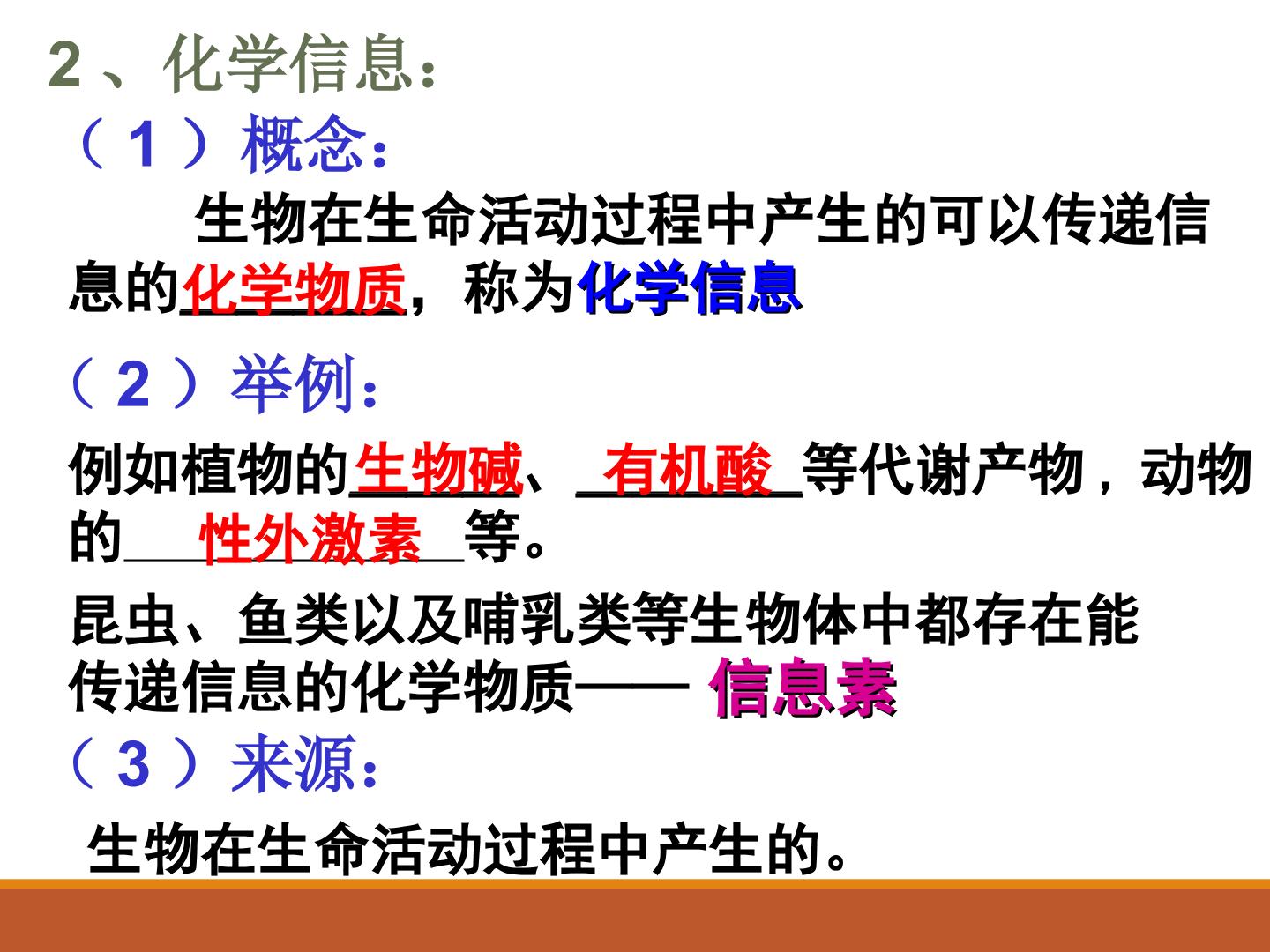 2、化学信息：

（1）概念：

生物在生命活动过程中产生的可以传递信息的化学物质，称为化学信息

（2）举例：

例如植物的生物碱、有机酸等代谢产物，动物的性外激素等。

昆虫、鱼类以及哺乳类等生物体中都存在能传递信息的化学物质——信息素

（3）来源：

生物在生命活动过程中产生的。